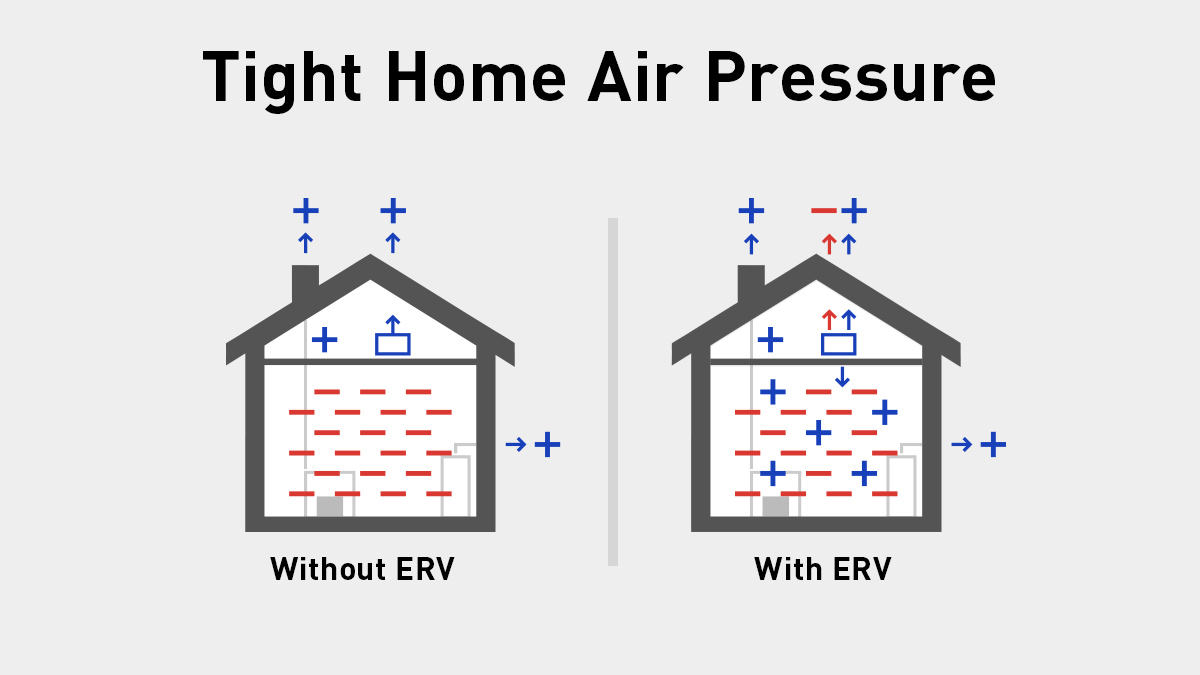 Tight Home Air Pressure

Without ERV

With ERV